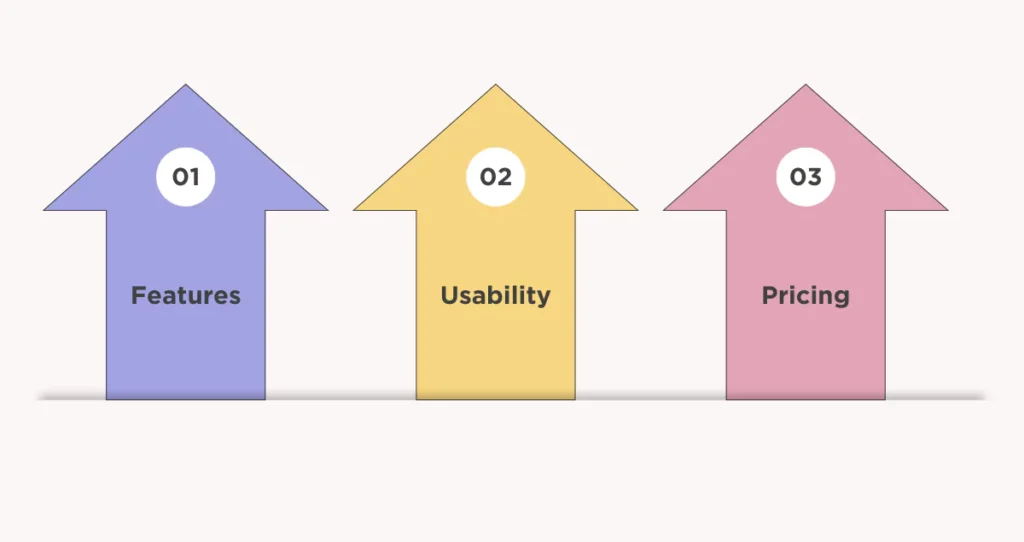 01
Features

02
Usability

03
Pricing